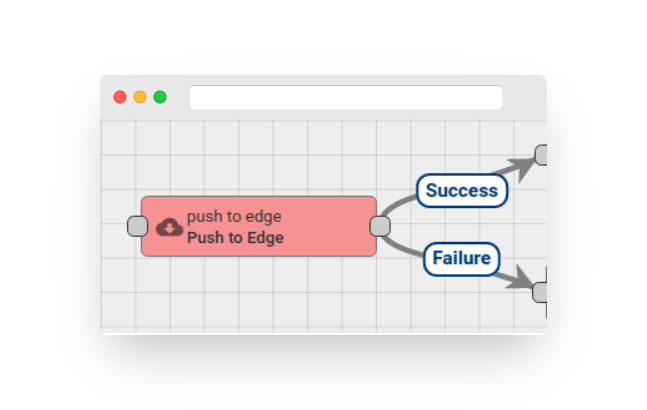 push to edge
Push to Edge

Success

Failure